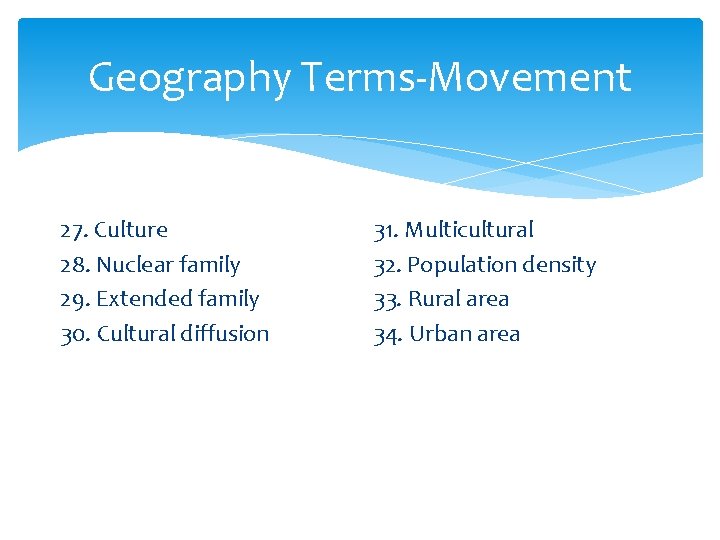 Geography Terms-Movement

27. Culture
28. Nuclear family
29. Extended family
30. Cultural diffusion

31. Multicultural
32. Population density
33. Rural area
34. Urban area